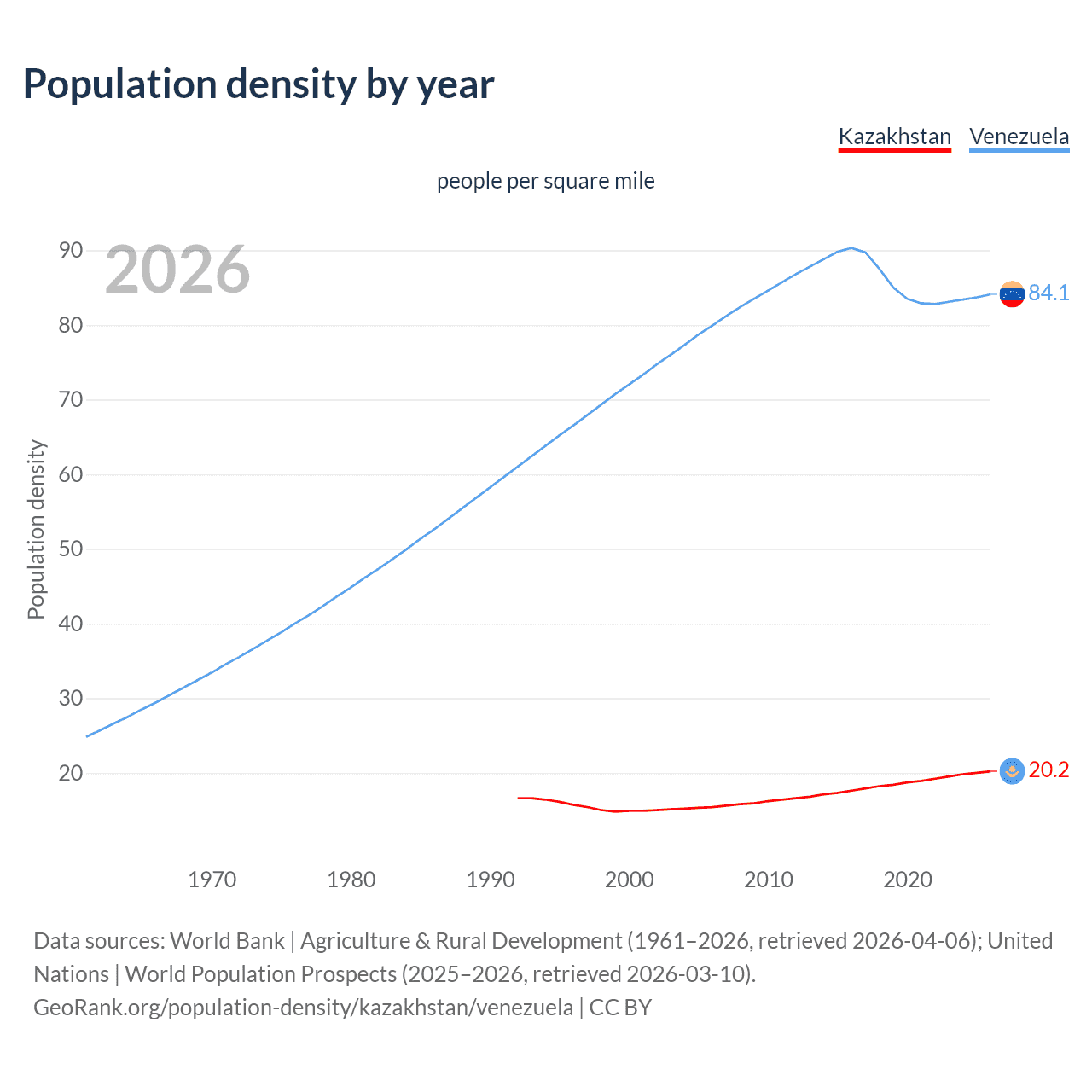 Population density by year

Kazakhstan Venezuela

people per square mile

2026

Population density

90
80
70
60
50
40
30
20

84.1
20.2

1970 1980 1990 2000 2010 2020

Data sources: World Bank | Agriculture & Rural Development (1961–2026, retrieved 2026-04-06); United Nations | World Population Prospects (2025–2026, retrieved 2026-03-10).
GeoRank.org/population-density/kazakhstan/venezuela | CC BY